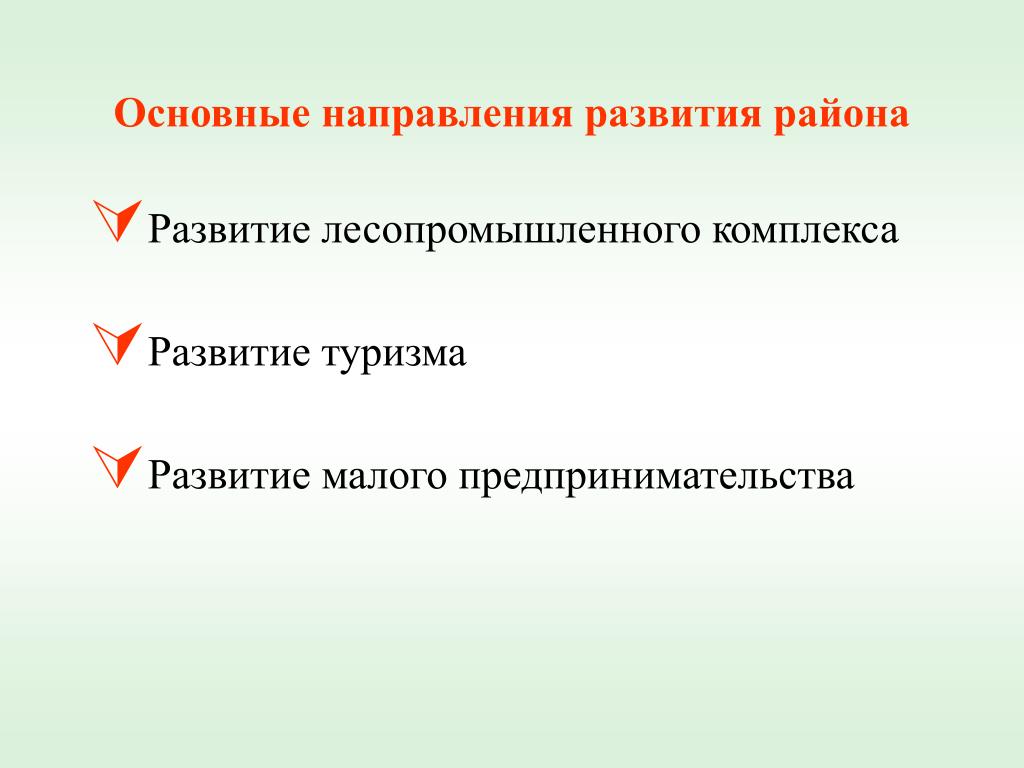 Основные направления развития района

Развитие лесопромышленного комплекса

Развитие туризма

Развитие малого предпринимательства